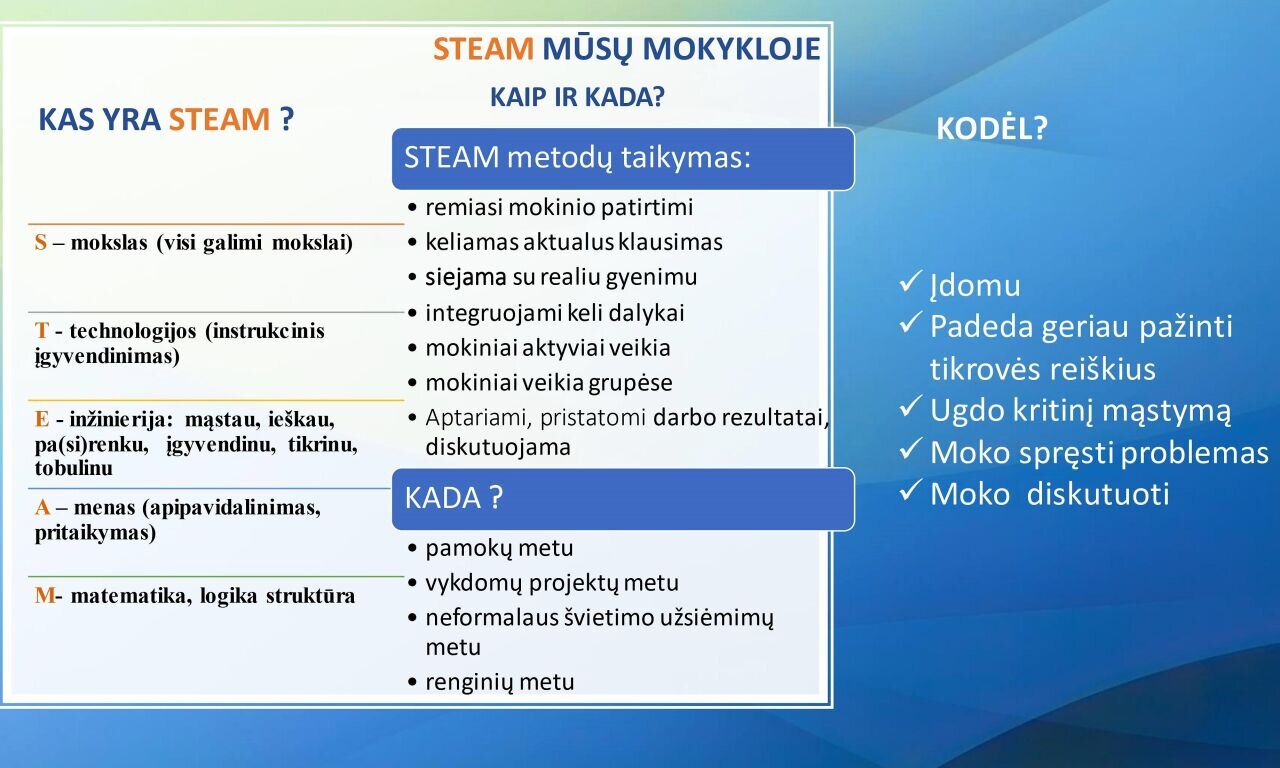 STEAM MŪSŲ MOKYKLOJE

KAS YRA STEAM ?

S – mokslas (visi galimi mokslai)

T - technologijos (instrukcinis įgyvendinimas)

E - inžinierija: mąstau, ieškau, pa(si)renku, įgyvendinu, tikrinu, tobulinu

A – menas (apipavidalinimas, pritaikymas)

M- matematika, logika struktūra

KAIP IR KADA?

STEAM metodų taikymas:

• remiasi mokinio patirtimi
• keliamas aktualus klausimas
• siejama su realiu gyenimu
• integruojami keli dalykai
• mokiniai aktyviai veikia
• mokiniai veikia grupėse
• Aptariami, pristatomi darbo rezultatai, diskutuojama

KADA ?

• pamokų metu
• vykdomų projektų metu
• neformalaus švietimo užsiėmimų metu
• renginių metu

KODĖL?

✓ Įdomu
✓ Padeda geriau pažinti tikrovės reiškius
✓ Ugdo kritinį mąstymą
✓ Moko spręsti problemas
✓ Moko diskutuoti